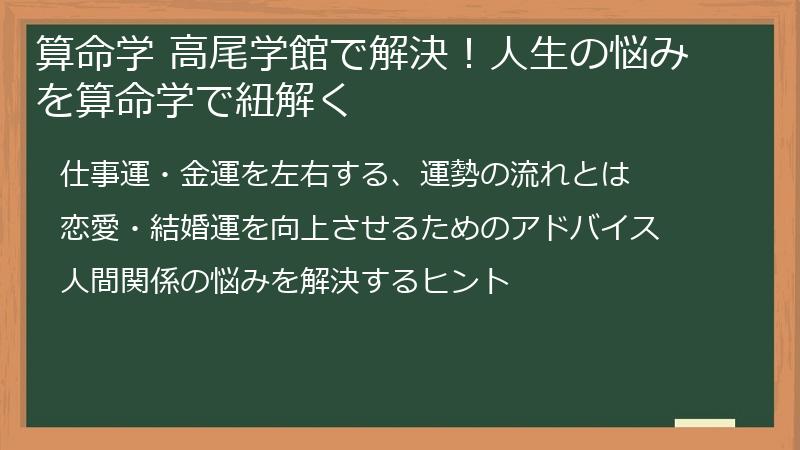 算命学 高尾学館で解決！人生の悩みを算命学で紐解く

仕事運・金運を左右する、運勢の流れとは

恋愛・結婚運を向上させるためのアドバイス

人間関係の悩みを解決するヒント